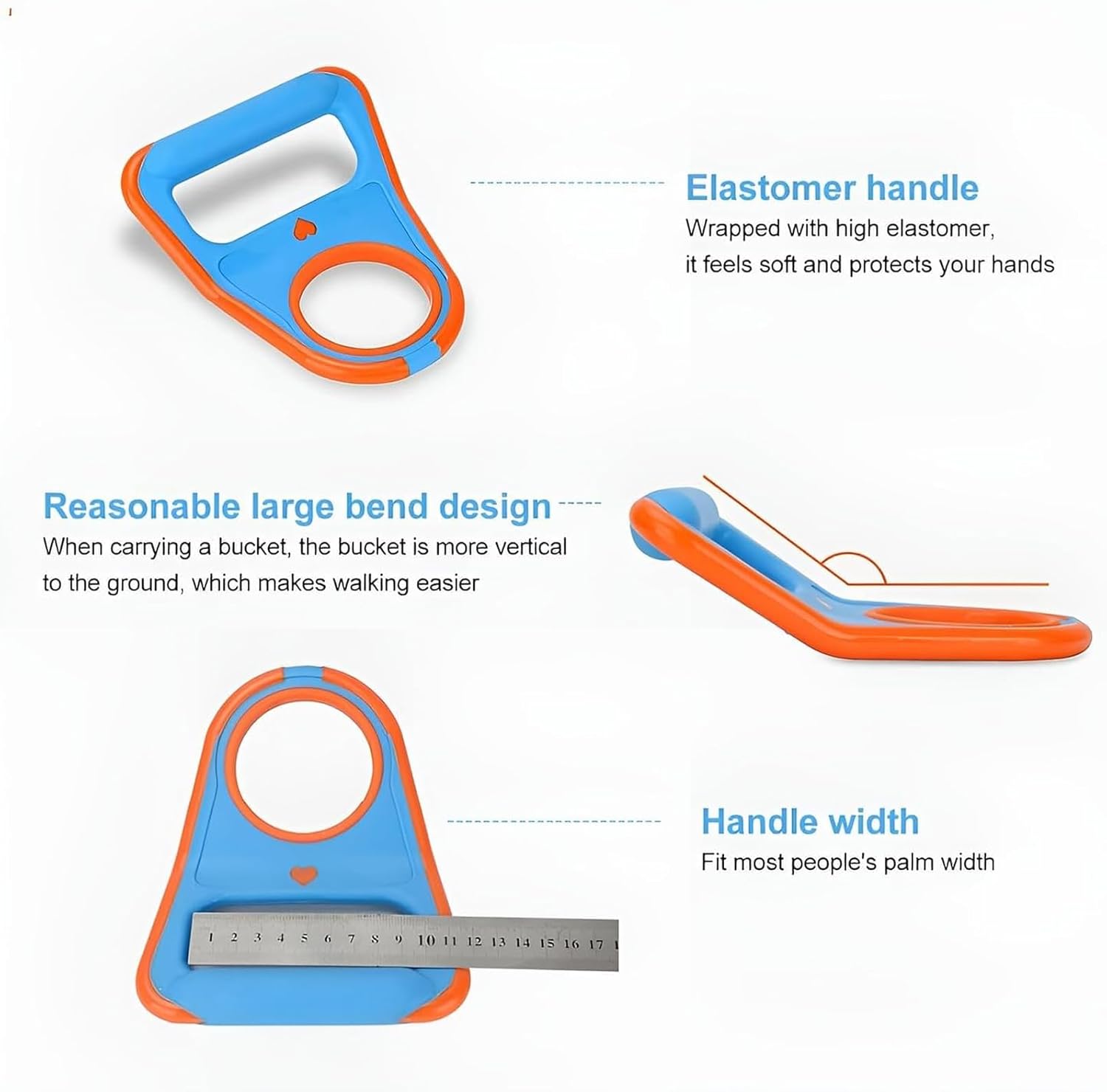 Elastomer handle
Wrapped with high elastomer, it feels soft and protects your hands

Reasonable large bend design
When carrying a bucket, the bucket is more vertical to the ground, which makes walking easier

Handle width
Fit most people's palm width

1 2 3 4 5 6 7 8 9 10 11 12 13 14 15 16 17